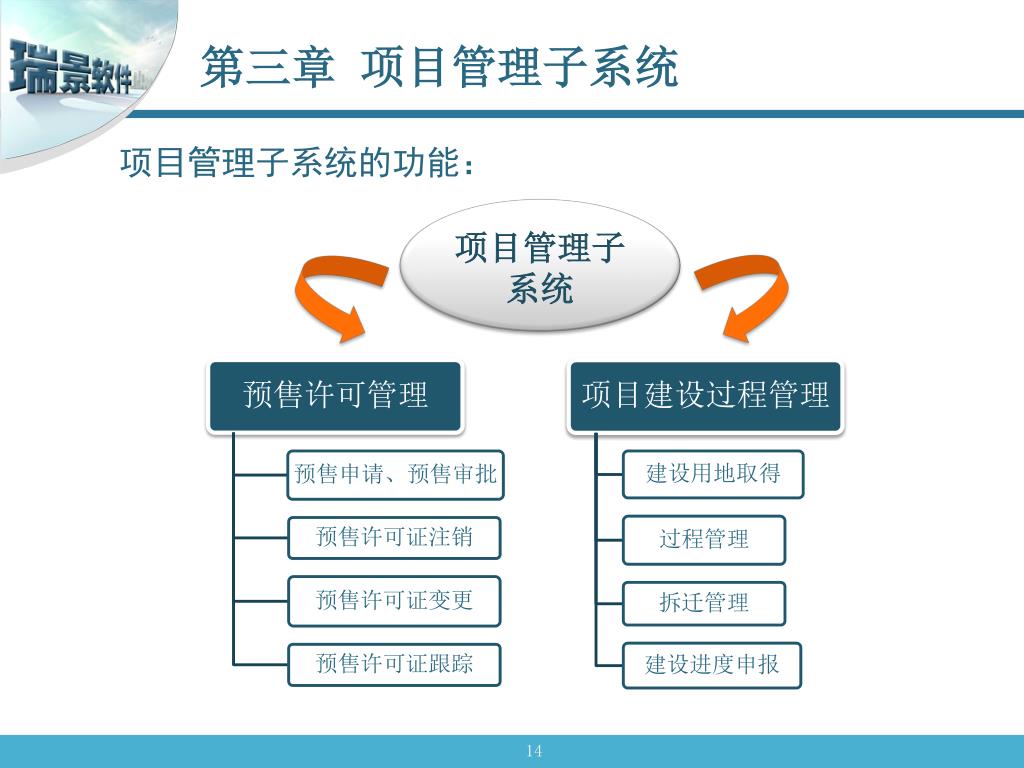 瑞景软件

第三章 项目管理子系统

项目管理子系统的功能：

项目管理子系统

预售许可管理

预售申请、预售审批

预售许可证注销

预售许可证变更

预售许可证跟踪

项目建设过程管理

建设用地取得

过程管理

拆迁管理

建设进度申报

14